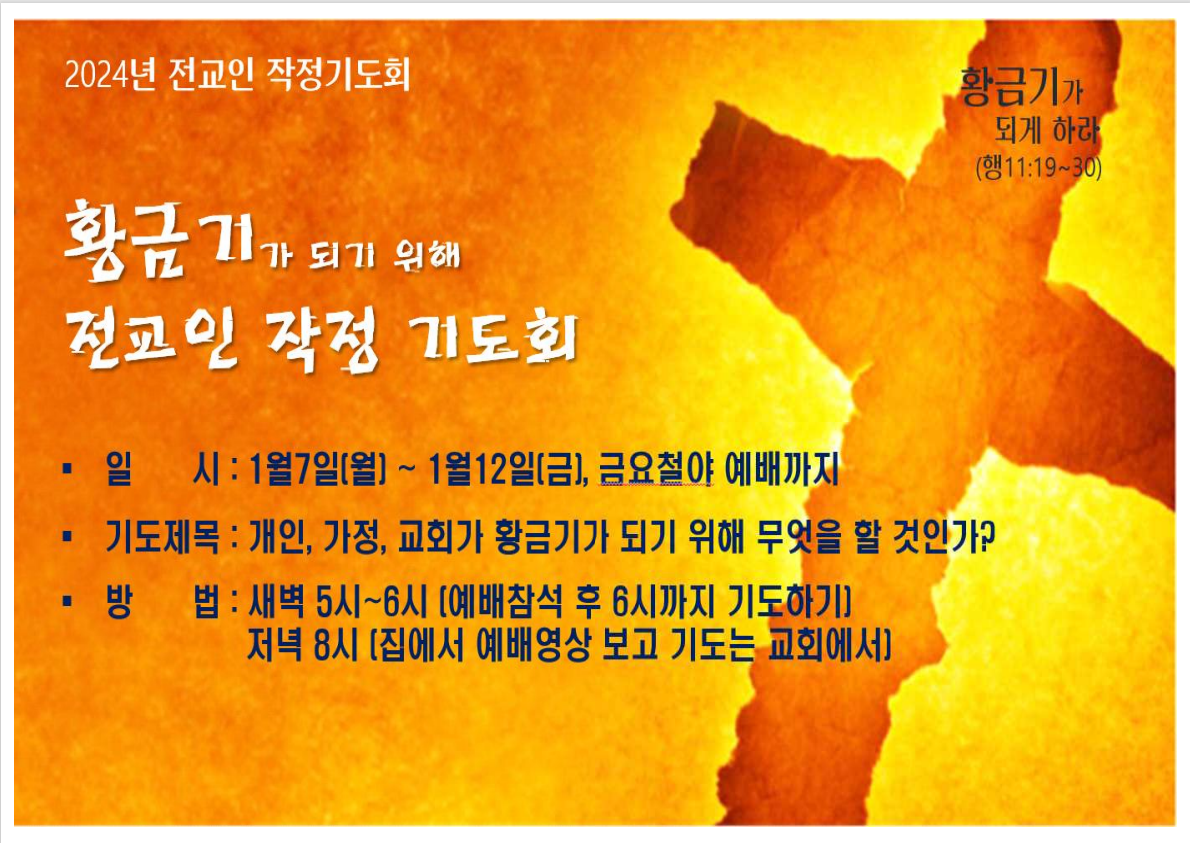 2024년 전교인 작정기도회

황금기가 되게 하라
(행11:19~30)

황금기가 되기 위해
전교인 작정 기도회

▪ 일 시 : 1월7일(월) ~ 1월12일(금), 금요철야 예배까지

▪ 기도제목 : 개인, 가정, 교회가 황금기가 되기 위해 무엇을 할 것인가?

▪ 방 법 : 새벽 5시~6시 (예배참석 후 6시까지 기도하기)
저녁 8시 (집에서 예배영상 보고 기도는 교회에서)